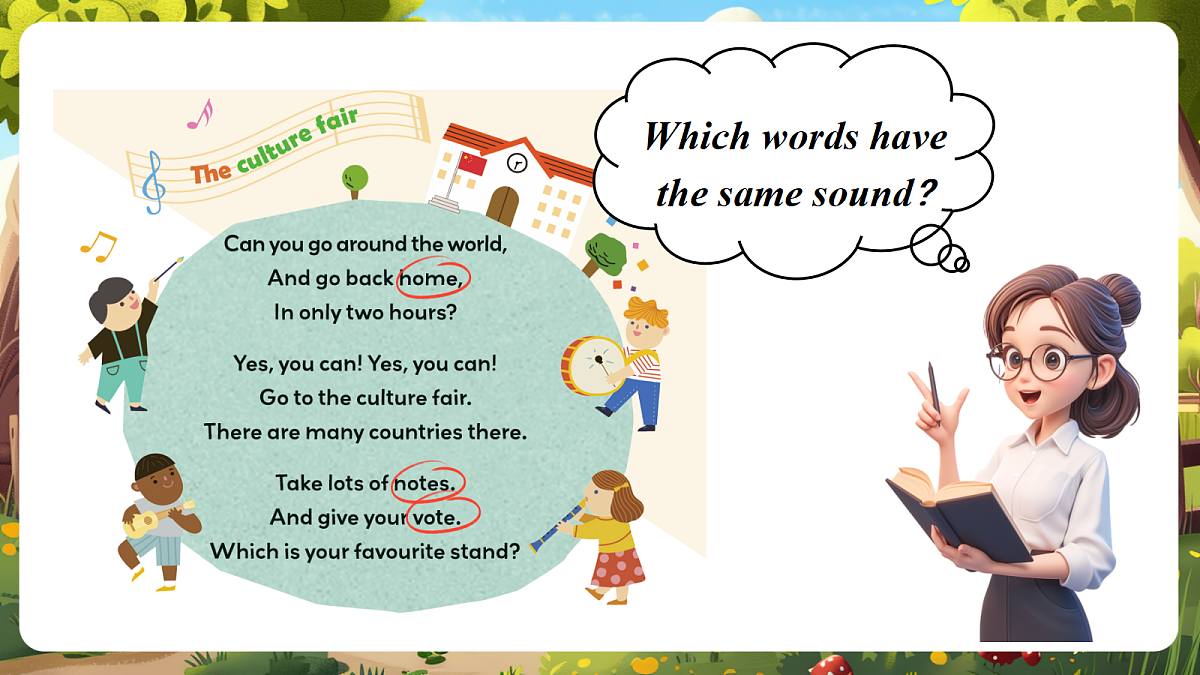 The culture fair

Can you go around the world,
And go back home,
In only two hours?

Yes, you can! Yes, you can!
Go to the culture fair.
There are many countries there.

Take lots of notes.
And give your vote.
Which is your favourite stand?

Which words have the same sound?